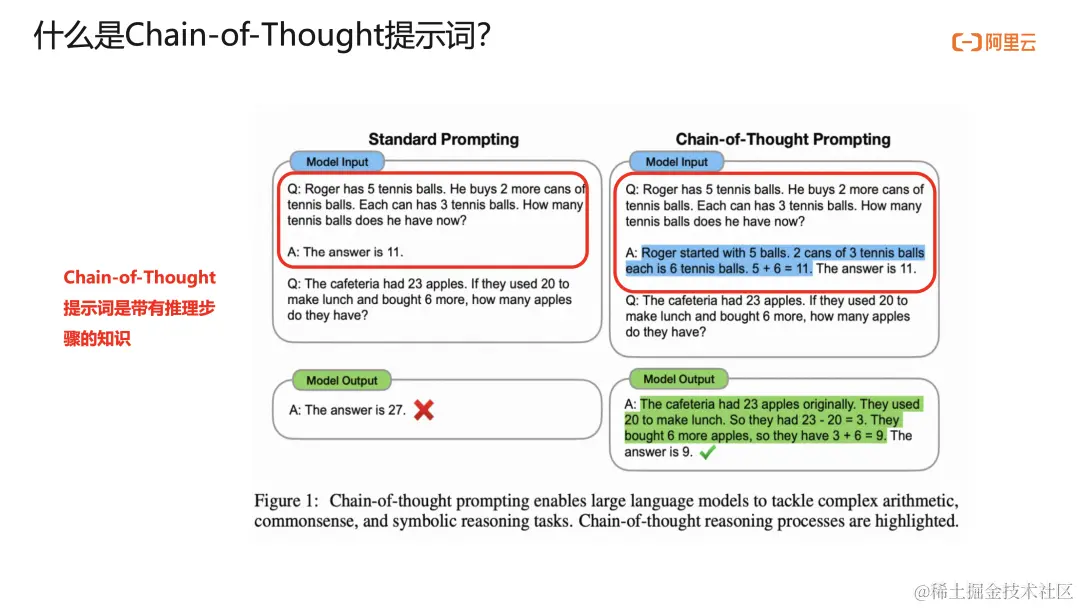 什么是Chain-of-Thought提示词?

阿里云

Chain-of-Thought 提示词是带有推理步骤的知识

Standard Prompting

Model Input

Q: Roger has 5 tennis balls. He buys 2 more cans of tennis balls. Each can has 3 tennis balls. How many tennis balls does he have now?

A: The answer is 11.

Q: The cafeteria had 23 apples. If they used 20 to make lunch and bought 6 more, how many apples do they have?

Model Output

A: The answer is 27.

Chain-of-Thought Prompting

Model Input

Q: Roger has 5 tennis balls. He buys 2 more cans of tennis balls. Each can has 3 tennis balls. How many tennis balls does he have now?

A: Roger started with 5 balls. 2 cans of 3 tennis balls each is 6 tennis balls. 5 + 6 = 11. The answer is 11.

Q: The cafeteria had 23 apples. If they used 20 to make lunch and bought 6 more, how many apples do they have?

Model Output

A: The cafeteria had 23 apples originally. They used 20 to make lunch. So they had 23 - 20 = 3. They bought 6 more apples, so they have 3 + 6 = 9. The answer is 9.

Figure 1: Chain-of-thought prompting enables large language models to tackle complex arithmetic, commonsense, and symbolic reasoning tasks. Chain-of-thought reasoning processes are highlighted.

@稀土掘金技术社区